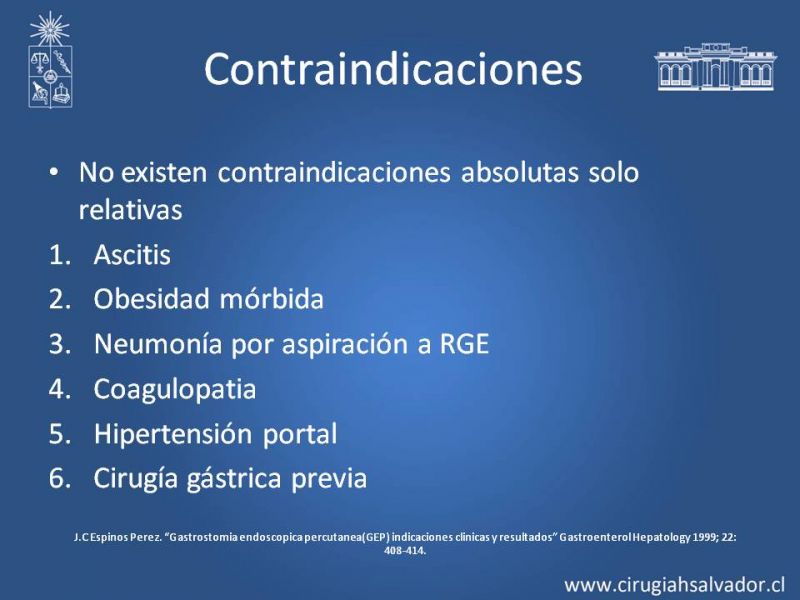 Contraindicaciones

• No existen contraindicaciones absolutas solo relativas

1. Ascitis
2. Obesidad mórbida
3. Neumonía por aspiración a RGE
4. Coagulopatia
5. Hipertensión portal
6. Cirugía gástrica previa

J.C Espinos Perez. "Gastrostomia endoscopica percutanea(GEP) indicaciones clinicas y resultados" Gastroenterol Hepatology 1999; 22: 408-414.

www.cirugiahsalvador.cl